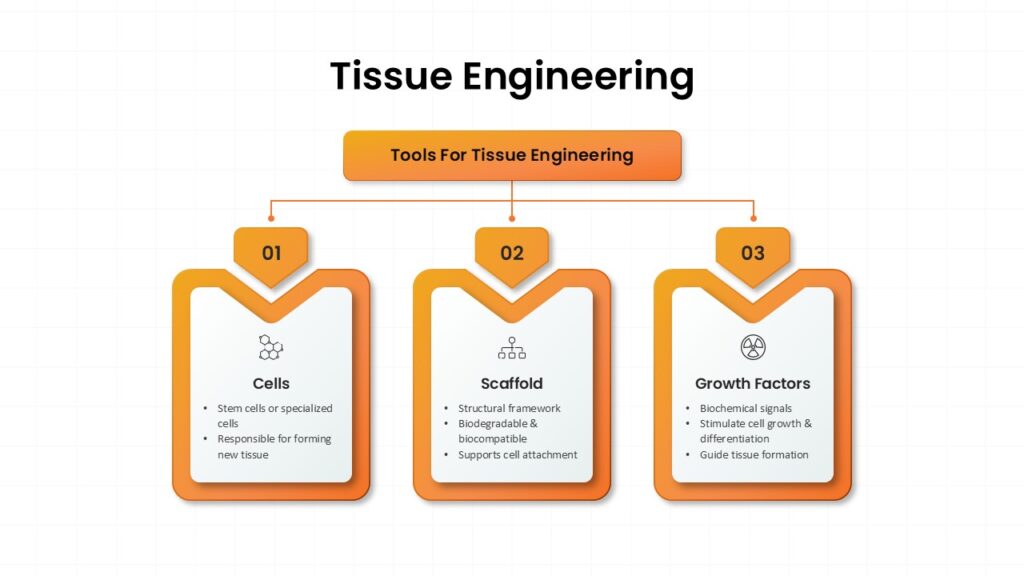 Tissue Engineering

Tools For Tissue Engineering

01

Cells

- Stem cells or specialized cells
- Responsible for forming new tissue

02

Scaffold

- Structural framework
- Biodegradable & biocompatible
- Supports cell attachment

03

Growth Factors

- Biochemical signals
- Stimulate cell growth & differentiation
- Guide tissue formation